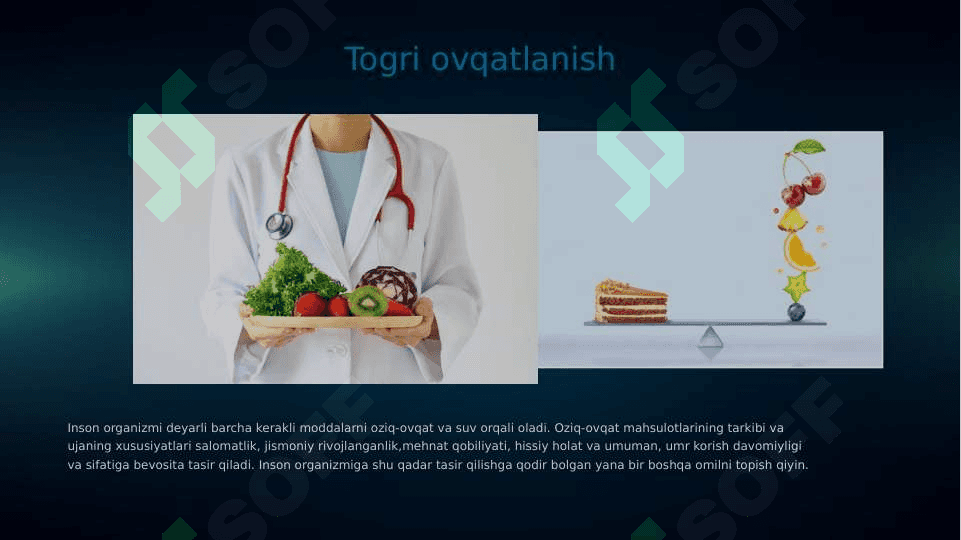 Togri ovqatlanish

Inson organizmi deyarli barcha kerakli moddalarni oziq-ovqat va suv orqali oladi. Oziq-ovqat mahsulotlarining tarkibi va ujaning xususiyatlari salomatlik, jismoniy rivojlanganlik,mehnat qobiliyati, hissiy holat va umuman, umr korish davomiyligi va sifatiga bevosita tasir qiladi. Inson organizmiga shu qadar tasir qilishga qodir bolgan yana bir boshqa omilni topish qiyin.